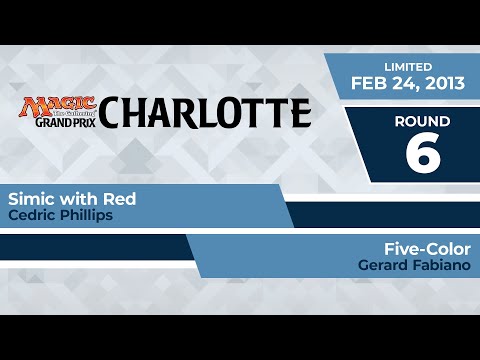 MAGIC The Gathering GRAND PRIX CHARLOTTE

LIMITED
FEB 24, 2013

ROUND
6

Simic with Red
Cedric Phillips

Five-Color
Gerard Fabiano